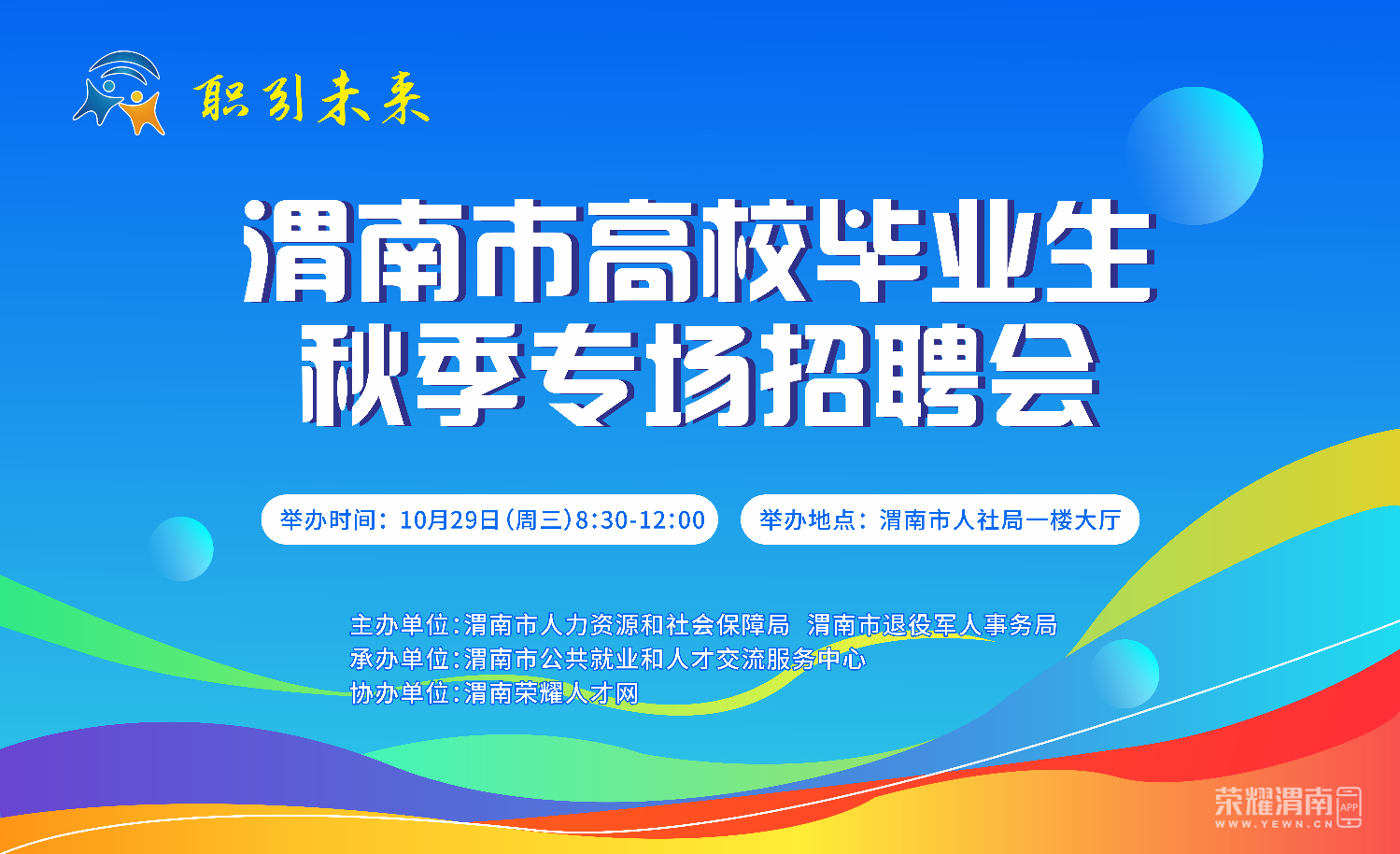 职引未来

渭南市高校毕业生
秋季专场招聘会

举办时间：10月29日（周三）8:30-12:00

举办地点：渭南市人社局一楼大厅

主办单位：渭南市人力资源和社会保障局 渭南市退役军人事务局
承办单位：渭南市公共就业和人才交流服务中心
协办单位：渭南荣耀人才网

荣耀渭南 APP
WWW.YEWN.CN